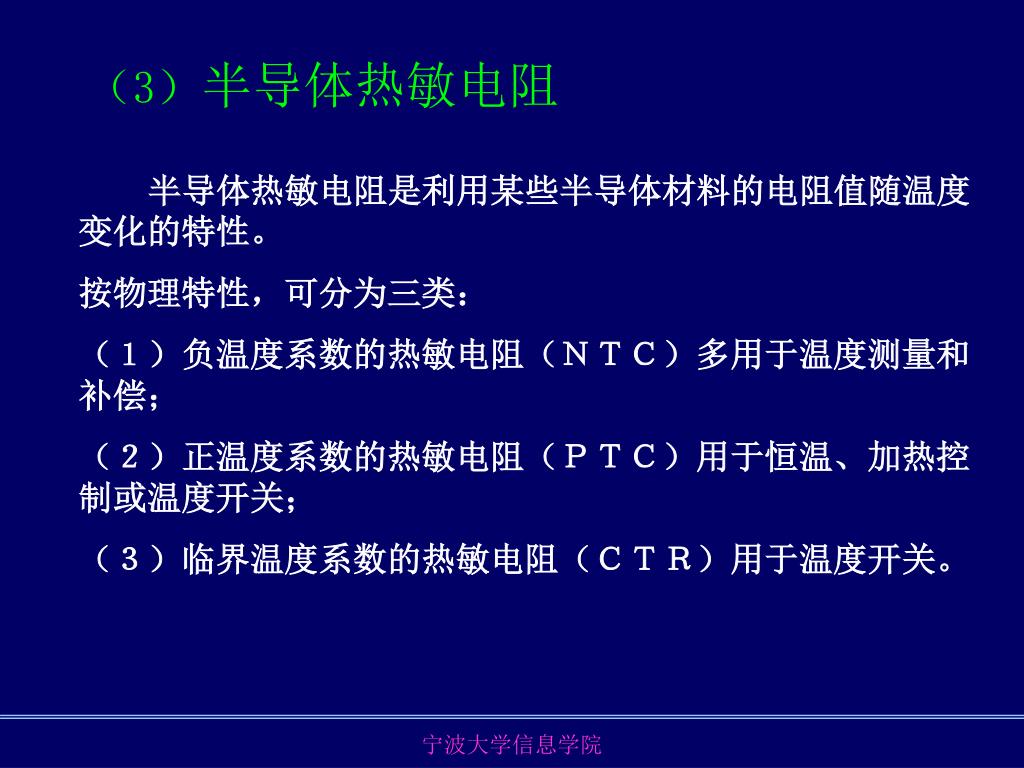 （3）半导体热敏电阻

半导体热敏电阻是利用某些半导体材料的电阻值随温度变化的特性。

按物理特性，可分为三类：

（１）负温度系数的热敏电阻（ＮＴＣ）多用于温度测量和补偿；

（２）正温度系数的热敏电阻（ＰＴＣ）用于恒温、加热控制或温度开关；

（３）临界温度系数的热敏电阻（ＣＴＲ）用于温度开关。

宁波大学信息学院